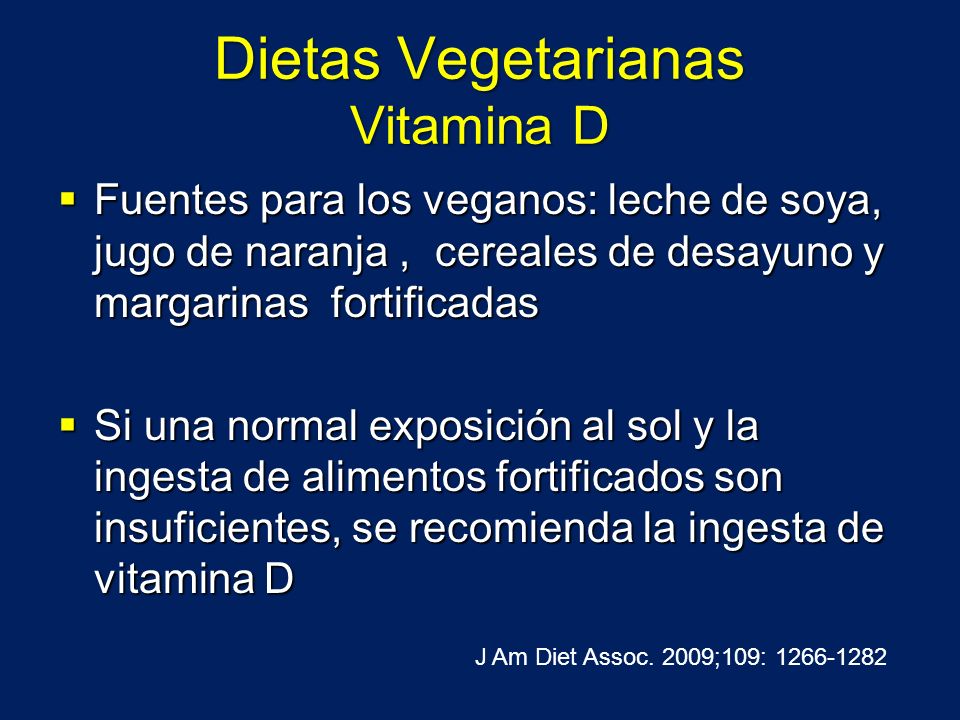 Dietas Vegetarianas
Vitamina D

▪ Fuentes para los veganos: leche de soya, jugo de naranja , cereales de desayuno y margarinas fortificadas

▪ Si una normal exposición al sol y la ingesta de alimentos fortificados son insuficientes, se recomienda la ingesta de vitamina D

J Am Diet Assoc. 2009;109: 1266-1282